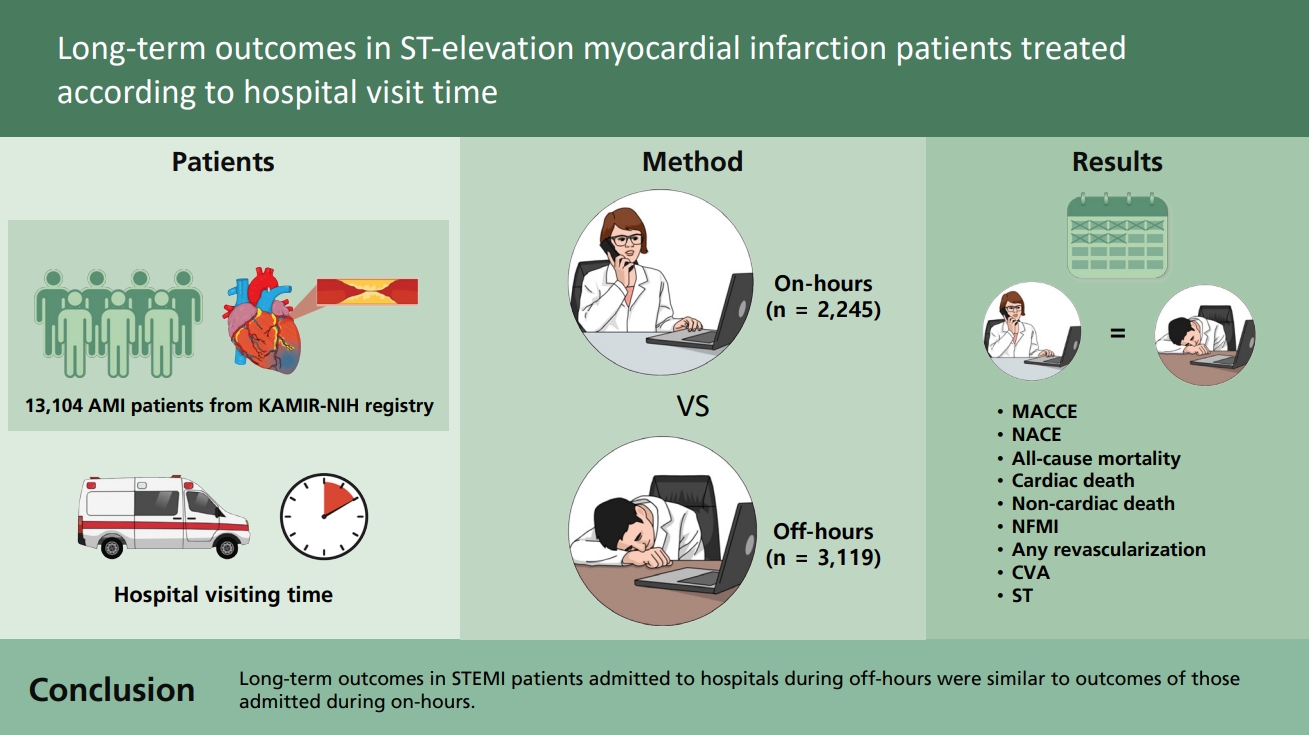 Long-term outcomes in ST-elevation myocardial infarction patients treated according to hospital visit time

Patients

13,104 AMI patients from KAMIR-NIH registry

Hospital visiting time

Method

On-hours
(n = 2,245)

VS

Off-hours
(n = 3,119)

Results

=

• MACCE
• NACE
• All-cause mortality
• Cardiac death
• Non-cardiac death
• NFMI
• Any revascularization
• CVA
• ST

Conclusion

Long-term outcomes in STEMI patients admitted to hospitals during off-hours were similar to outcomes of those admitted during on-hours.